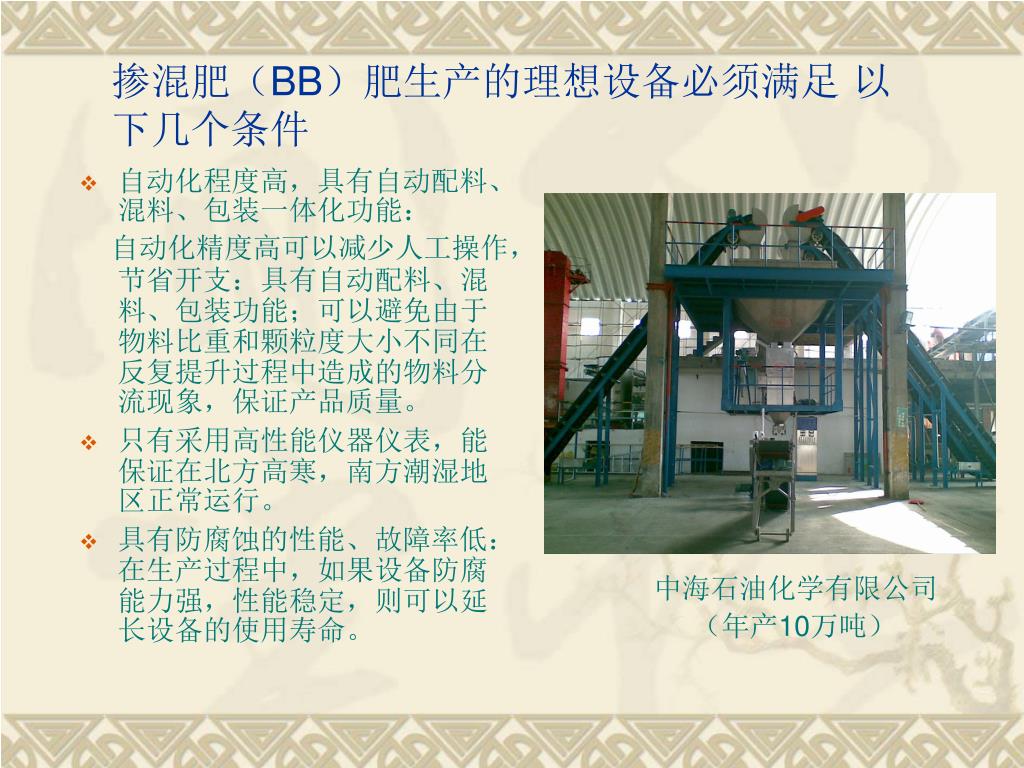 掺混肥（BB）肥生产的理想设备必须满足 以下几个条件

❖ 自动化程度高，具有自动配料、混料、包装一体化功能：

自动化精度高可以减少人工操作，节省开支：具有自动配料、混料、包装功能；可以避免由于物料比重和颗粒度大小不同在反复提升过程中造成的物料分流现象，保证产品质量。

❖ 只有采用高性能仪器仪表，能保证在北方高寒，南方潮湿地区正常运行。

❖ 具有防腐蚀的性能、故障率低：在生产过程中，如果设备防腐能力强，性能稳定，则可以延长设备的使用寿命。

中海石油化学有限公司
（年产10万吨）